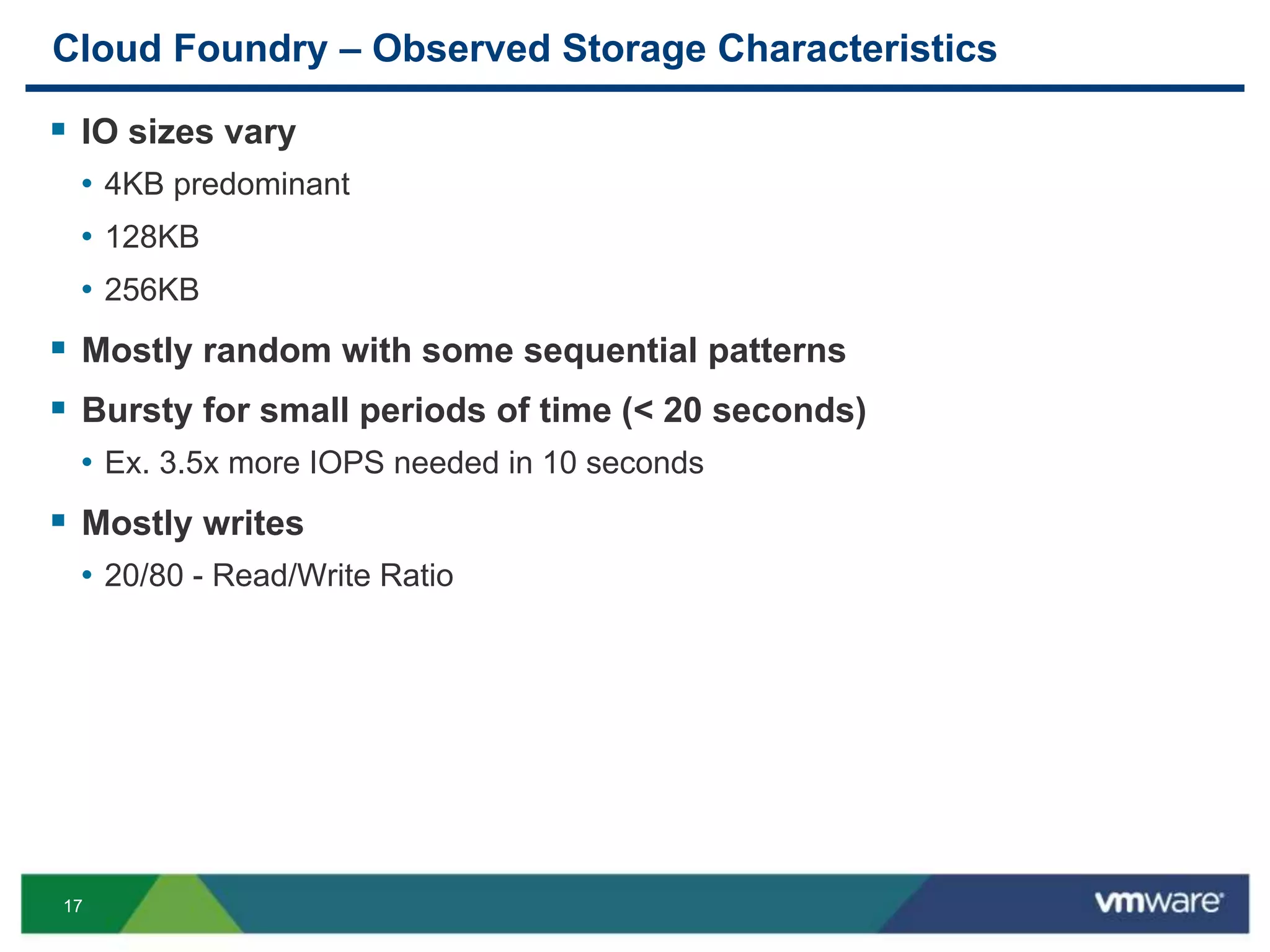 Cloud Foundry – Observed Storage Characteristics

▪ IO sizes vary

• 4KB predominant

• 128KB

• 256KB

▪ Mostly random with some sequential patterns

▪ Bursty for small periods of time (< 20 seconds)

• Ex. 3.5x more IOPS needed in 10 seconds

▪ Mostly writes

• 20/80 - Read/Write Ratio

17

vmware